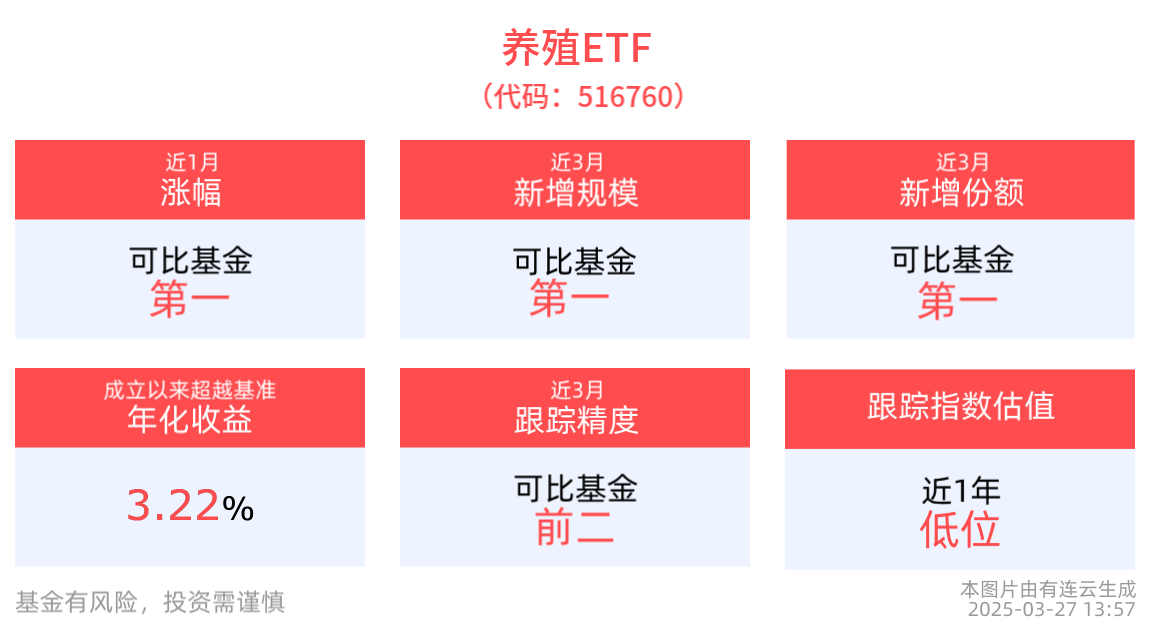 养殖ETF
（代码：516760）

近1月
涨幅
可比基金
第一

近3月
新增规模
可比基金
第一

近3月
新增份额
可比基金
第一

成立以来超越基准
年化收益
3.22%

近3月
跟踪精度
可比基金
前二

跟踪指数估值
近1年
低位

基金有风险，投资需谨慎

本图片由有连云生成
2025-03-27 13:57